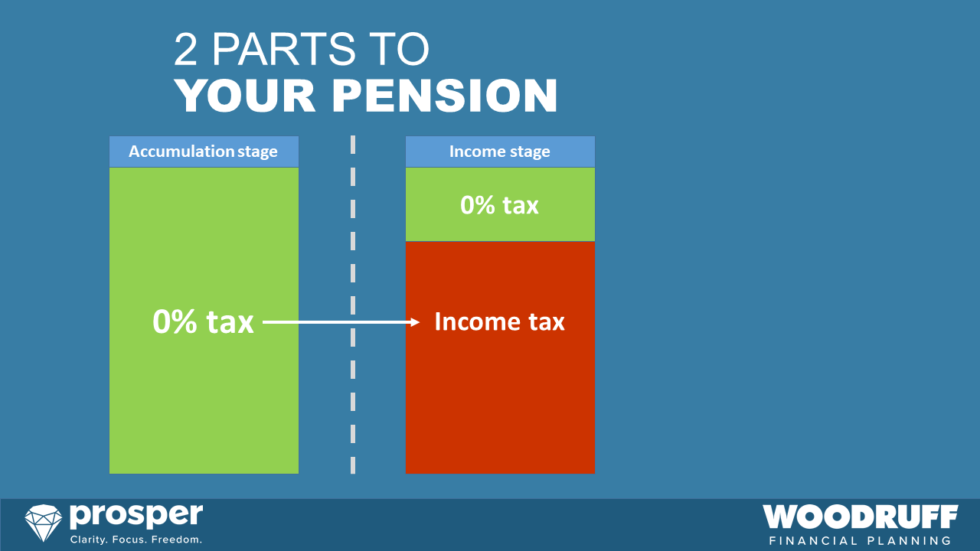 2 PARTS TO
YOUR PENSION

Accumulation stage

0% tax

Income stage

0% tax

Income tax

prosper
Clarity. Focus. Freedom.

WOODRUFF
FINANCIAL PLANNING